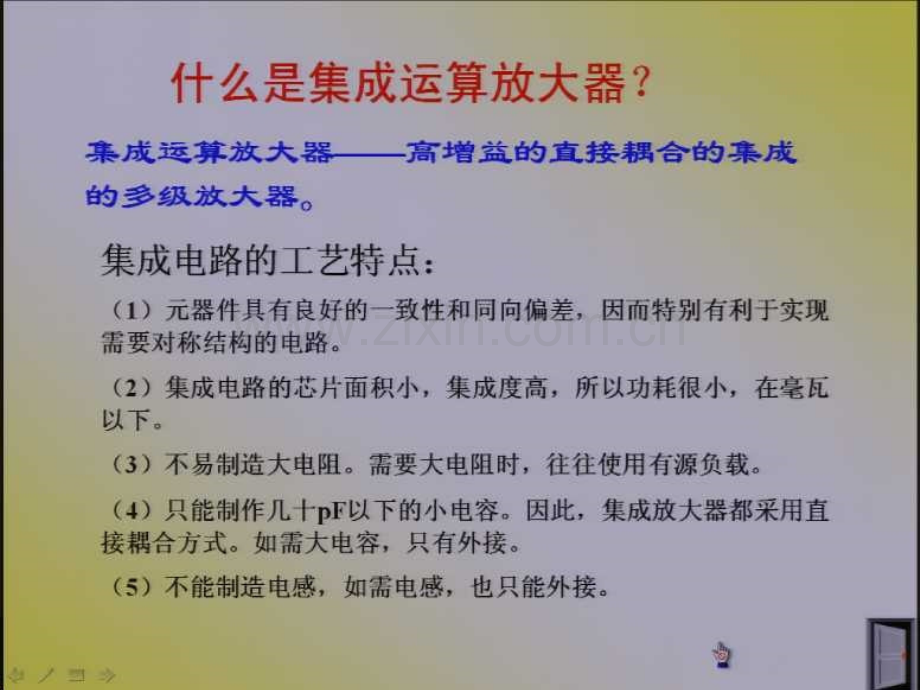 什么是集成运算放大器？

集成运算放大器——高增益的直接耦合的集成的多级放大器。

集成电路的工艺特点：

（1）元器件具有良好的一致性和同向偏差，因而特别有利于实现需要对称结构的电路。

www.zixin.com.cn

（2）集成电路的芯片面积小，集成度高，所以功耗很小，在毫瓦以下。

（3）不易制造大电阻。需要大电阻时，往往使用有源负载。

（4）只能制作几十pF以下的小电容。因此，集成放大器都采用直接耦合方式。如需大电容，只有外接。

（5）不能制造电感，如需电感，也只能外接。